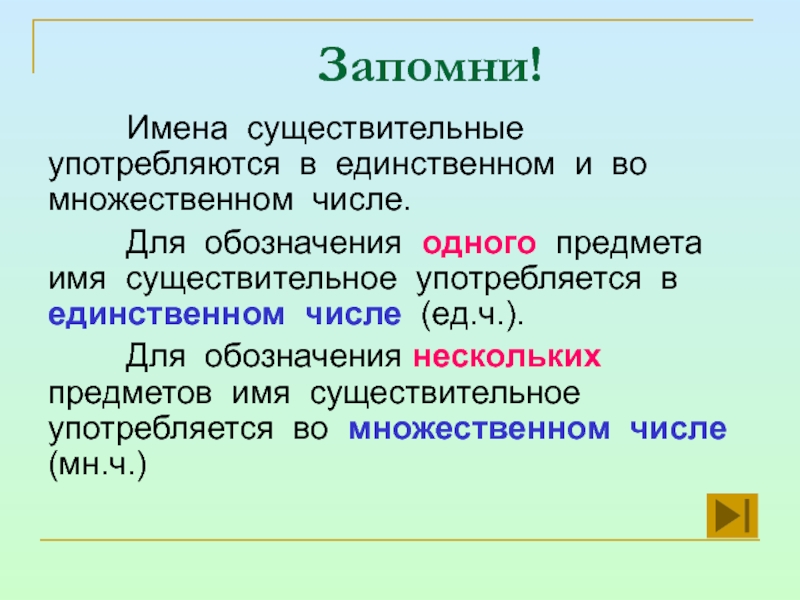 Запомни!

Имена существительные употребляются в единственном и во множественном числе.

Для обозначения одного предмета имя существительное употребляется в единственном числе (ед.ч.).

Для обозначения нескольких предметов имя существительное употребляется во множественном числе (мн.ч.)